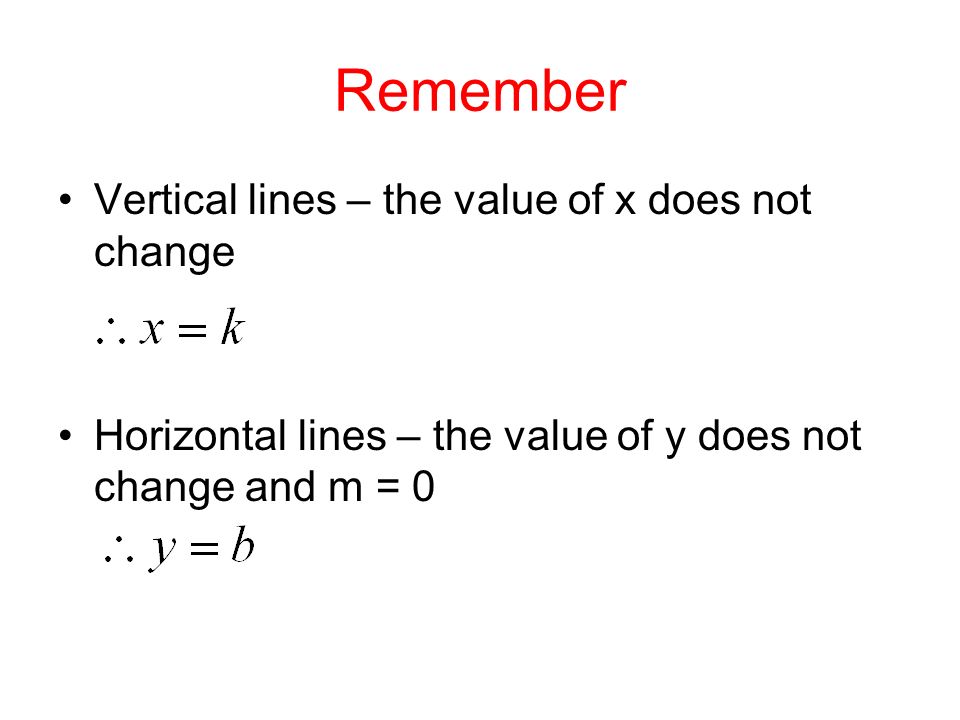 Remember

• Vertical lines – the value of x does not change

$\therefore x = k$

• Horizontal lines – the value of y does not change and m = 0

$\therefore y = b$